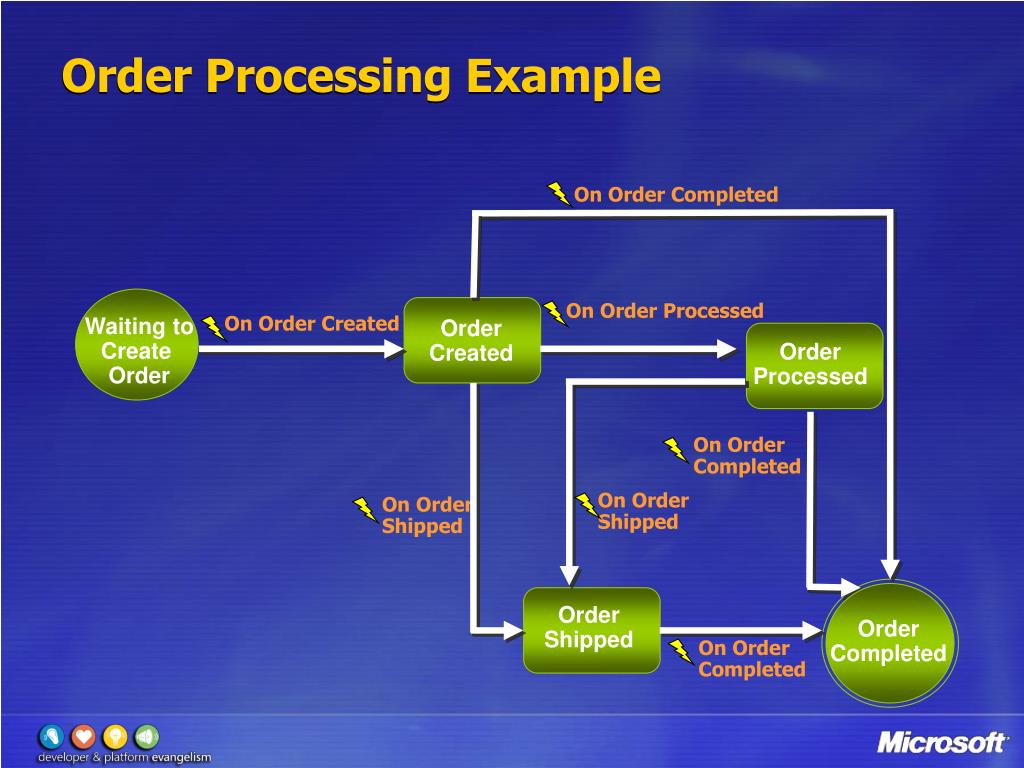 Order Processing Example

On Order Completed

Waiting to Create Order

On Order Created

Order Created

On Order Processed

Order Processed

On Order Completed

On Order Shipped

On Order Shipped

Order Shipped

On Order Completed

Order Completed

developer & platform evangelism

Microsoft